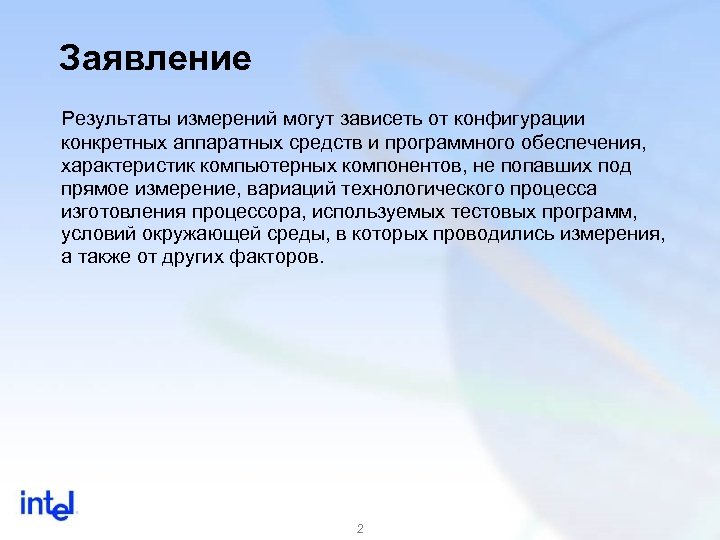 Заявление

Результаты измерений могут зависеть от конфигурации конкретных аппаратных средств и программного обеспечения, характеристик компьютерных компонентов, не попавших под прямое измерение, вариаций технологического процесса изготовления процессора, используемых тестовых программ, условий окружающей среды, в которых проводились измерения, а также от других факторов.

intel

2